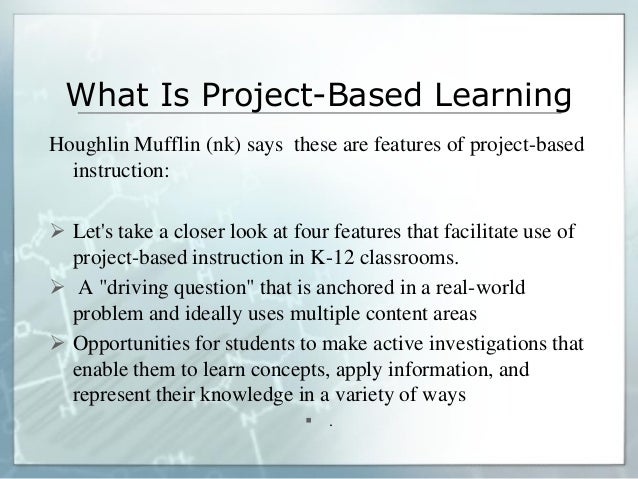 What Is Project-Based Learning

Houghlin Mufflin (nk) says these are features of project-based instruction:

➢ Let's take a closer look at four features that facilitate use of project-based instruction in K-12 classrooms.
➢ A "driving question" that is anchored in a real-world problem and ideally uses multiple content areas
➢ Opportunities for students to make active investigations that enable them to learn concepts, apply information, and represent their knowledge in a variety of ways

▪ .